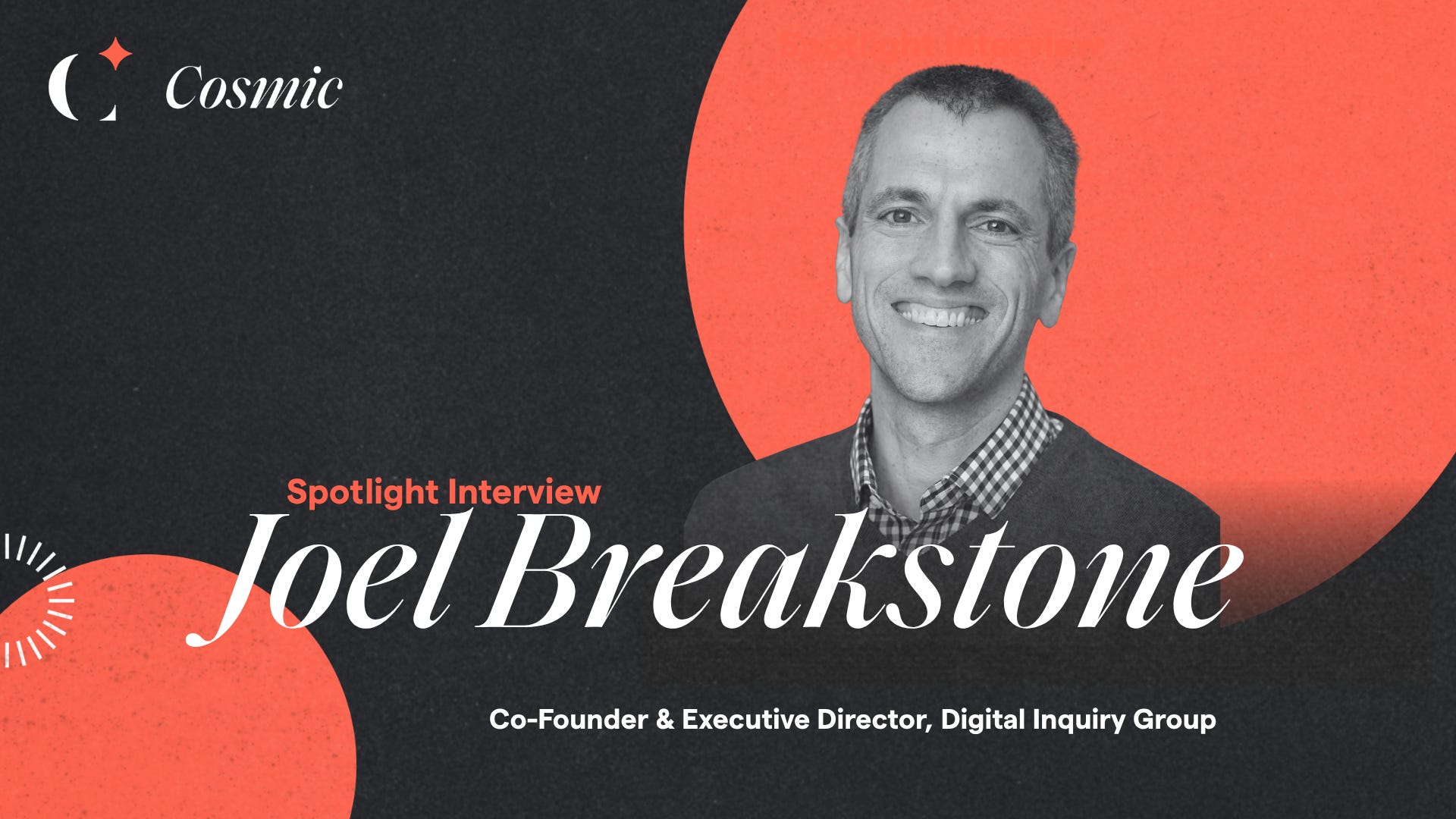 Cosmic

Spotlight Interview

Joel Breakstone

Co-Founder & Executive Director, Digital Inquiry Group